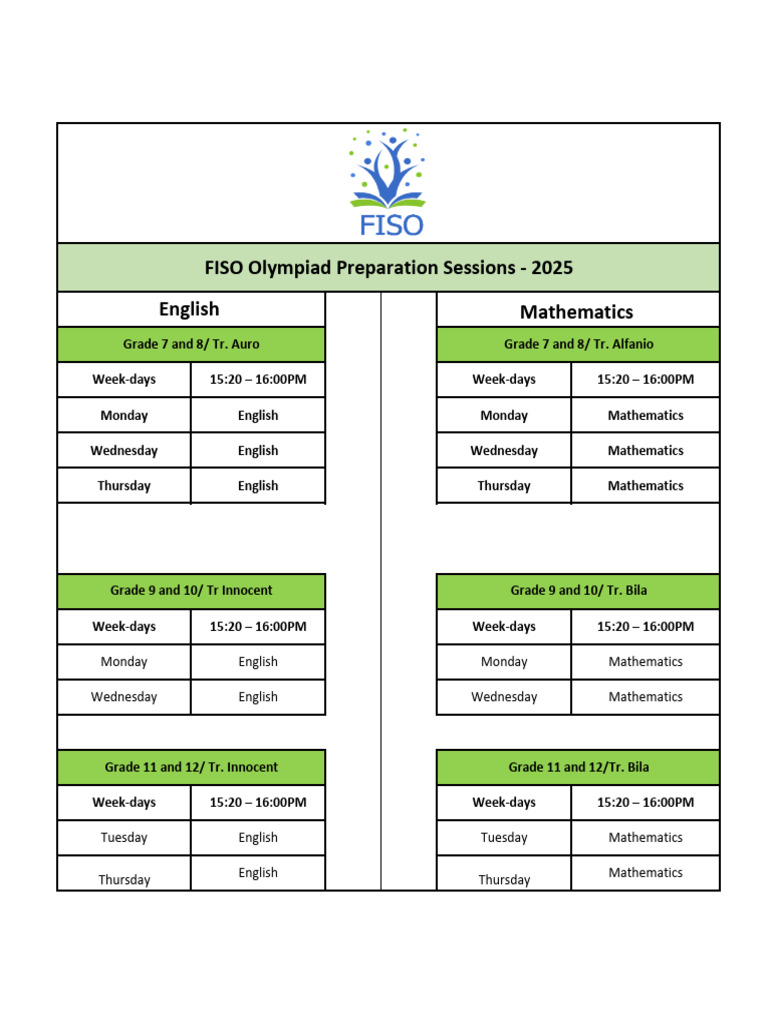 FISO

FISO Olympiad Preparation Sessions - 2025

English

Grade 7 and 8/ Tr. Auro

| Week-days | 15:20 – 16:00PM |
|---|---|
| Monday | English |
| Wednesday | English |
| Thursday | English |

Grade 9 and 10/ Tr Innocent

| Week-days | 15:20 – 16:00PM |
|---|---|
| Monday | English |
| Wednesday | English |

Grade 11 and 12/ Tr. Innocent

| Week-days | 15:20 – 16:00PM |
|---|---|
| Tuesday | English |
| Thursday | English |

Mathematics

Grade 7 and 8/ Tr. Alfanio

| Week-days | 15:20 – 16:00PM |
|---|---|
| Monday | Mathematics |
| Wednesday | Mathematics |
| Thursday | Mathematics |

Grade 9 and 10/ Tr. Bila

| Week-days | 15:20 – 16:00PM |
|---|---|
| Monday | Mathematics |
| Wednesday | Mathematics |

Grade 11 and 12/Tr. Bila

| Week-days | 15:20 – 16:00PM |
|---|---|
| Tuesday | Mathematics |
| Thursday | Mathematics |